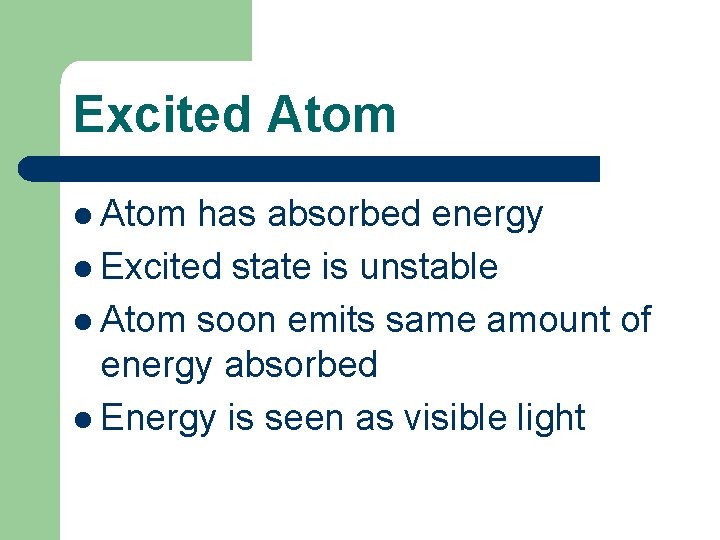 Excited Atom

- Atom has absorbed energy
- Excited state is unstable
- Atom soon emits same amount of energy absorbed
- Energy is seen as visible light